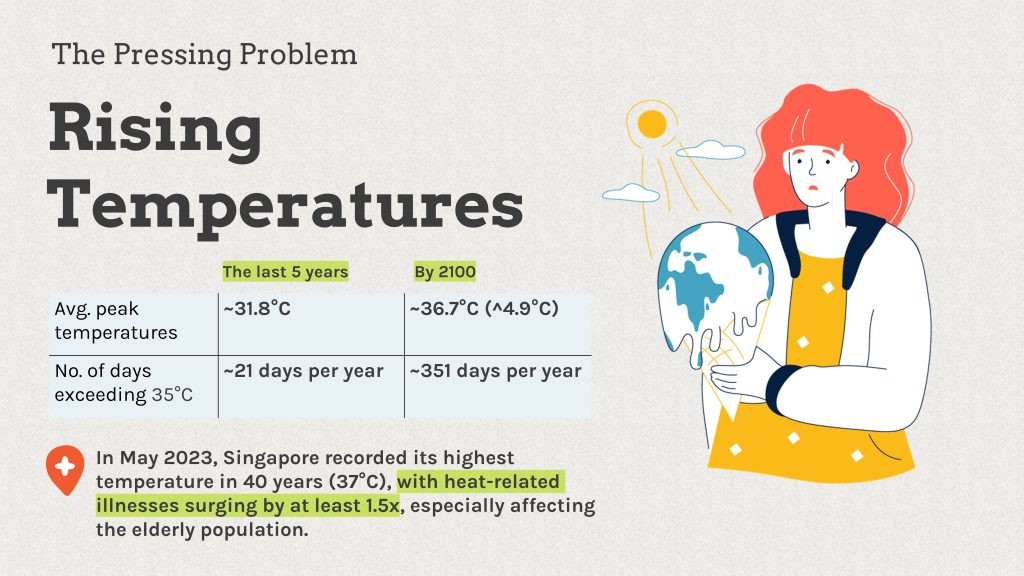 The Pressing Problem

Rising Temperatures

| | The last 5 years | By 2100 |
|---|---|---|
| Avg. peak temperatures | ~31.8°C | ~36.7°C (^4.9°C) |
| No. of days exceeding 35°C | ~21 days per year | ~351 days per year |

In May 2023, Singapore recorded its highest temperature in 40 years (37°C), with heat-related illnesses surging by at least 1.5x, especially affecting the elderly population.